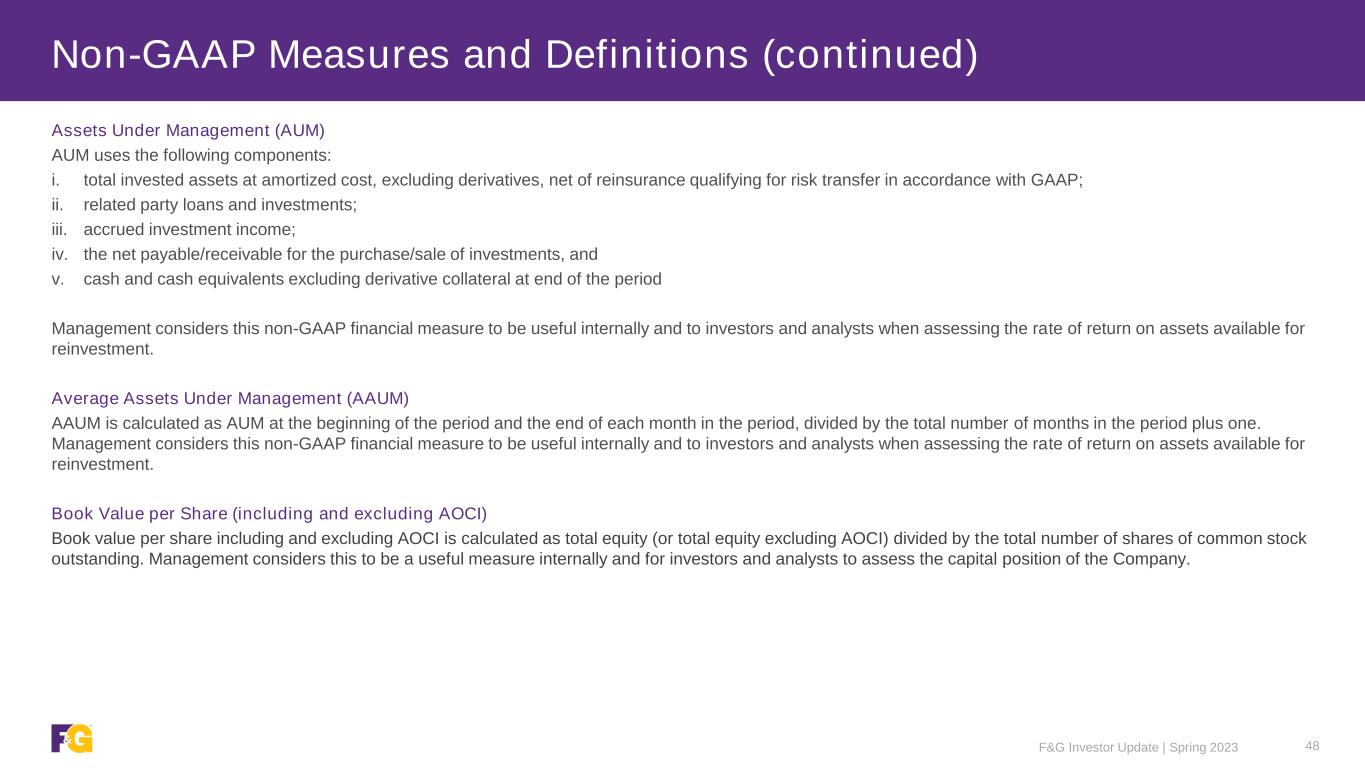 Non-GAAP Measures and Definitions (continued)

Assets Under Management (AUM)

AUM uses the following components:

i. total invested assets at amortized cost, excluding derivatives, net of reinsurance qualifying for risk transfer in accordance with GAAP;
ii. related party loans and investments;
iii. accrued investment income;
iv. the net payable/receivable for the purchase/sale of investments, and
v. cash and cash equivalents excluding derivative collateral at end of the period

Management considers this non-GAAP financial measure to be useful internally and to investors and analysts when assessing the rate of return on assets available for reinvestment.

Average Assets Under Management (AAUM)

AAUM is calculated as AUM at the beginning of the period and the end of each month in the period, divided by the total number of months in the period plus one. Management considers this non-GAAP financial measure to be useful internally and to investors and analysts when assessing the rate of return on assets available for reinvestment.

Book Value per Share (including and excluding AOCI)

Book value per share including and excluding AOCI is calculated as total equity (or total equity excluding AOCI) divided by the total number of shares of common stock outstanding. Management considers this to be a useful measure internally and for investors and analysts to assess the capital position of the Company.

F&G

F&G Investor Update | Spring 2023 48